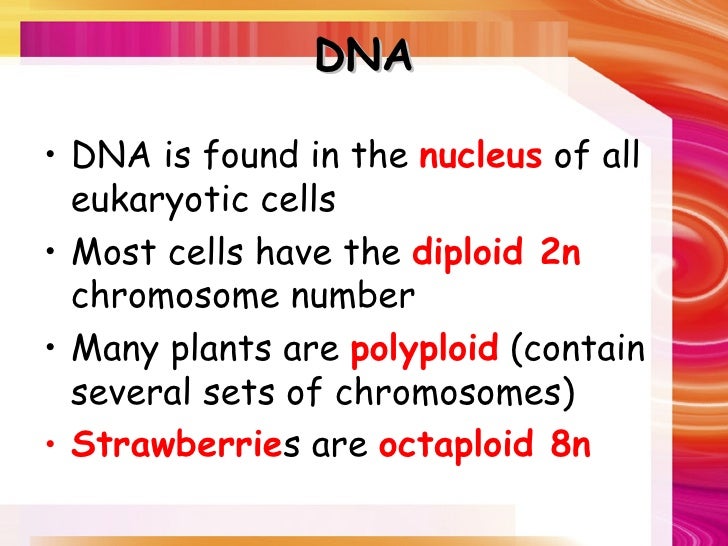 DNA

• DNA is found in the nucleus of all eukaryotic cells
• Most cells have the diploid 2n chromosome number
• Many plants are polyploid (contain several sets of chromosomes)
• Strawberries are octaploid 8n